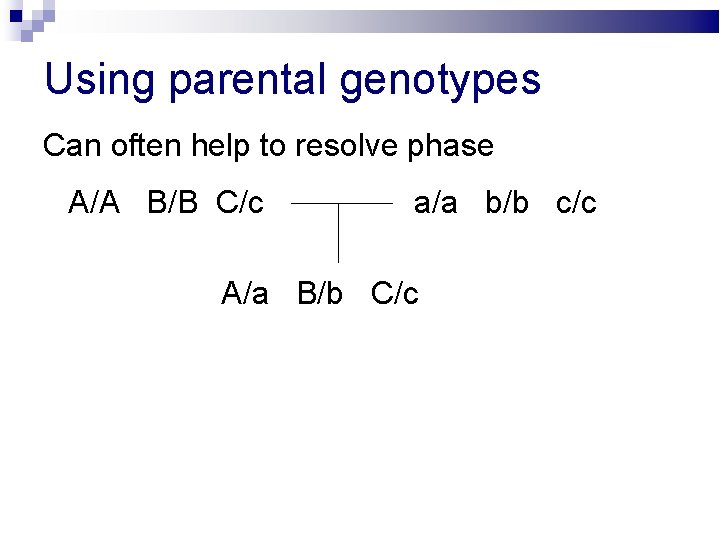 Using parental genotypes

Can often help to resolve phase

A/A B/B C/c

a/a b/b c/c

A/a B/b C/c